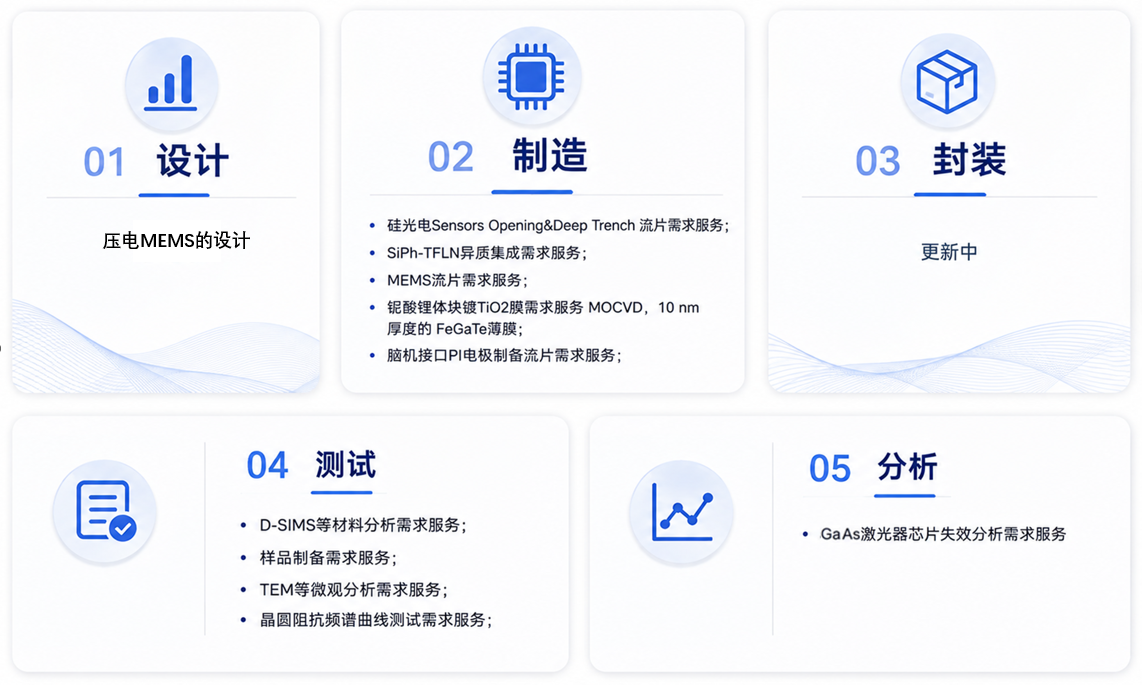 01 设计

压电MEMS的设计

02 制造

• 硅光电Sensors Opening&Deep Trench 流片需求服务；
• SiPh-TFLN异质集成需求服务；
• MEMS流片需求服务；
• 铌酸锂体块镀TiO2膜需求服务 MOCVD，10 nm厚度的 FeGaTe薄膜；
• 脑机接口PI电极制备流片需求服务；

03 封装

更新中

04 测试

• D-SIMS等材料分析需求服务；
• 样品制备需求服务；
• TEM等微观分析需求服务；
• 晶圆阻抗频谱曲线测试需求服务；

05 分析

• GaAs激光器芯片失效分析需求服务